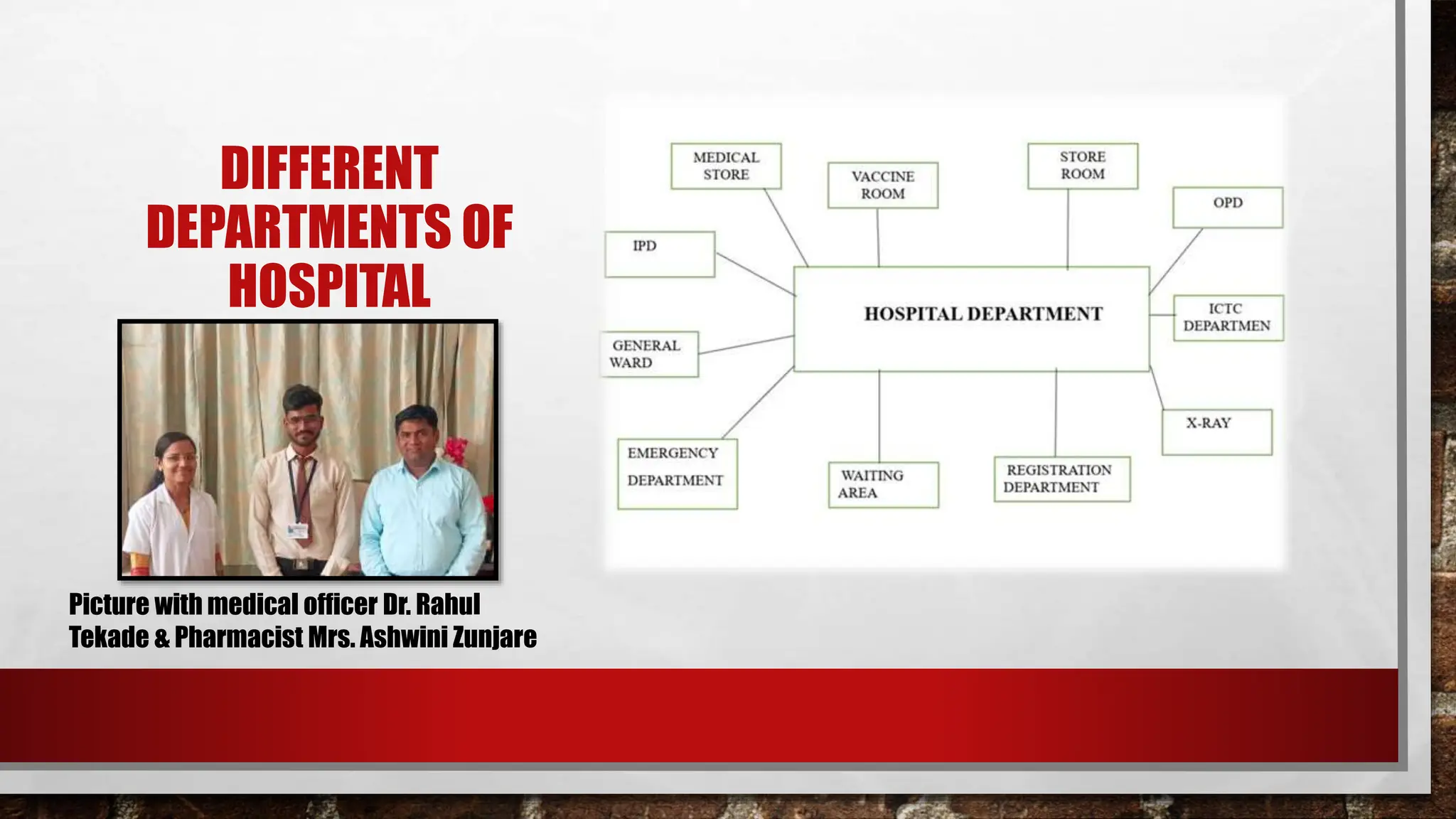 DIFFERENT DEPARTMENTS OF HOSPITAL

Picture with medical officer Dr. Rahul Tekade & Pharmacist Mrs. Ashwini Zunjare

MEDICAL STORE

VACCINE ROOM

STORE ROOM

OPD

IPD

HOSPITAL DEPARTMENT

ICTC DEPARTMEN

GENERAL WARD

X-RAY

EMERGENCY DEPARTMENT

WAITING AREA

REGISTRATION DEPARTMENT